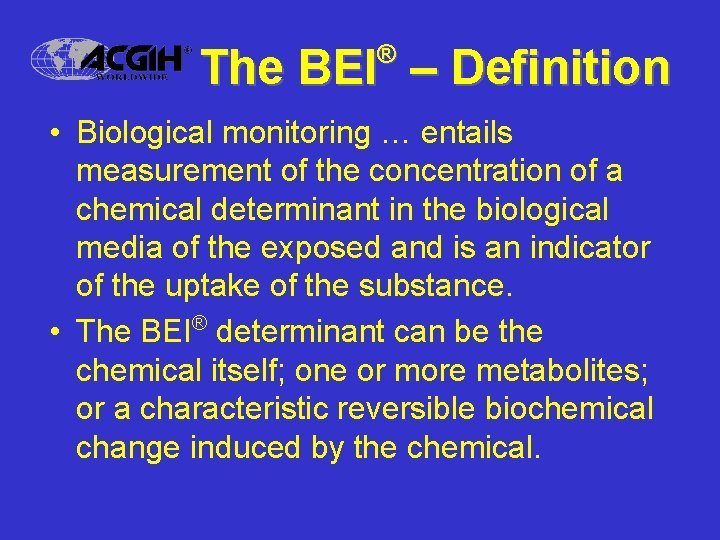 ACGIH® WORLDWIDE

The BEI® – Definition

• Biological monitoring … entails measurement of the concentration of a chemical determinant in the biological media of the exposed and is an indicator of the uptake of the substance.

• The BEI® determinant can be the chemical itself; one or more metabolites; or a characteristic reversible biochemical change induced by the chemical.